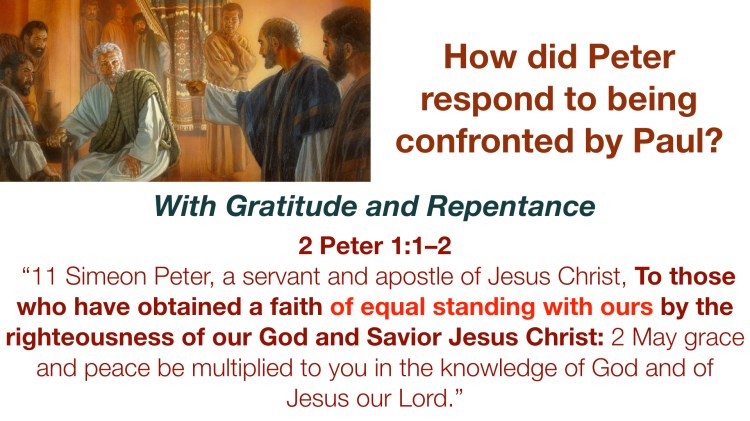 How did Peter respond to being confronted by Paul?

With Gratitude and Repentance

2 Peter 1:1–2

“11 Simeon Peter, a servant and apostle of Jesus Christ, To those who have obtained a faith of equal standing with ours by the righteousness of our God and Savior Jesus Christ: 2 May grace and peace be multiplied to you in the knowledge of God and of Jesus our Lord.”